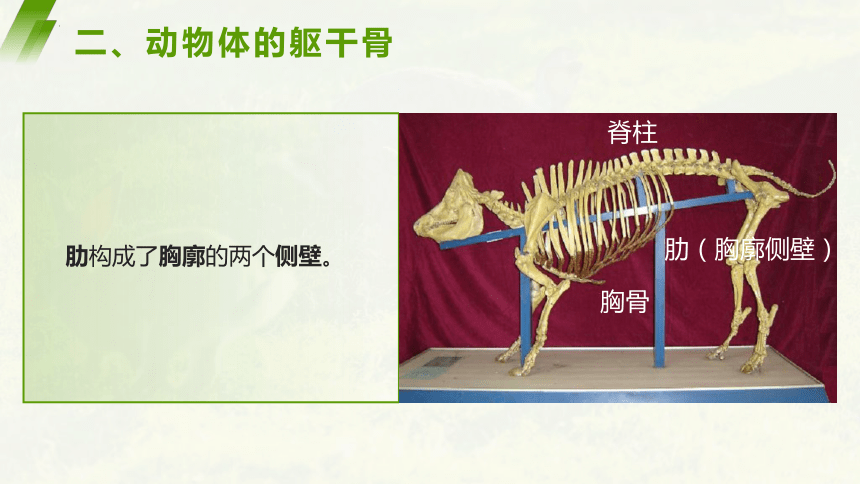 二、动物体的躯干骨

肋构成了胸廓的两个侧壁。

脊柱

肋（胸廓侧壁）

胸骨